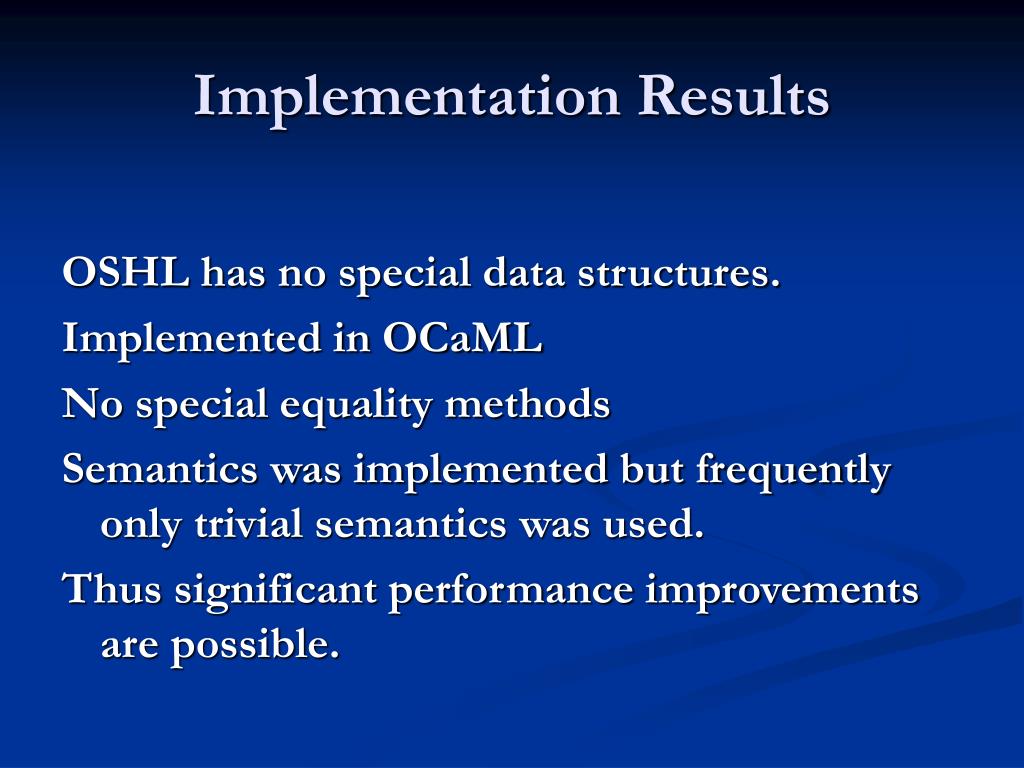 Implementation Results

OSHL has no special data structures.

Implemented in OCaML

No special equality methods

Semantics was implemented but frequently only trivial semantics was used.

Thus significant performance improvements are possible.